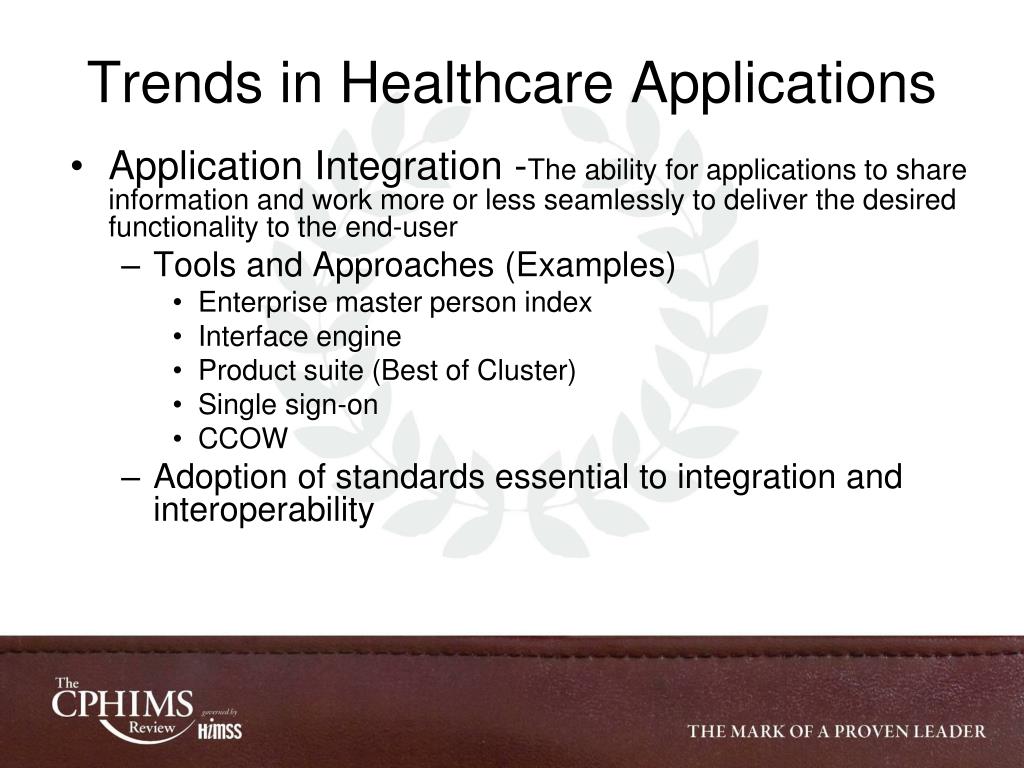 Trends in Healthcare Applications

• Application Integration -The ability for applications to share information and work more or less seamlessly to deliver the desired functionality to the end-user
  – Tools and Approaches (Examples)
    • Enterprise master person index
    • Interface engine
    • Product suite (Best of Cluster)
    • Single sign-on
    • CCOW
  – Adoption of standards essential to integration and interoperability

The CPHIMS Review governed by HIMSS

THE MARK OF A PROVEN LEADER